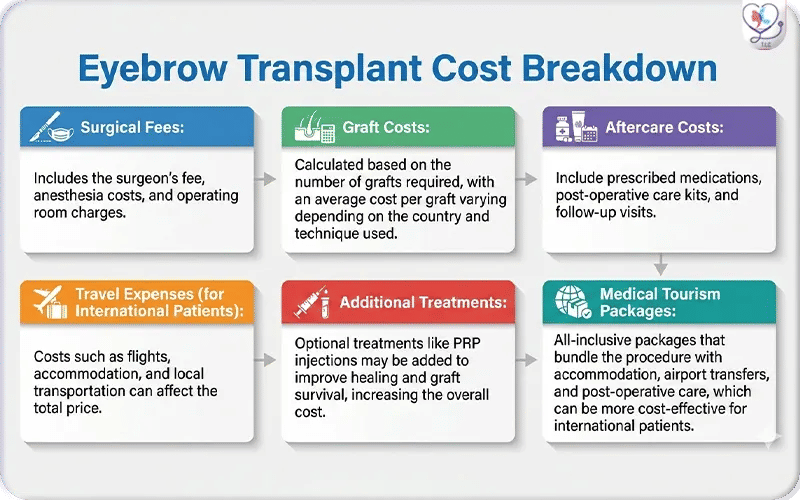 TLC

Eyebrow Transplant Cost Breakdown

Surgical Fees:

Includes the surgeon's fee, anesthesia costs, and operating room charges.

Graft Costs:

Calculated based on the number of grafts required, with an average cost per graft varying depending on the country and technique used.

Aftercare Costs:

Include prescribed medications, post-operative care kits, and follow-up visits.

Travel Expenses (for International Patients):

Costs such as flights, accommodation, and local transportation can affect the total price.

Additional Treatments:

Optional treatments like PRP injections may be added to improve healing and graft survival, increasing the overall cost.

Medical Tourism Packages:

All-inclusive packages that bundle the procedure with accommodation, airport transfers, and post-operative care, which can be more cost-effective for international patients.